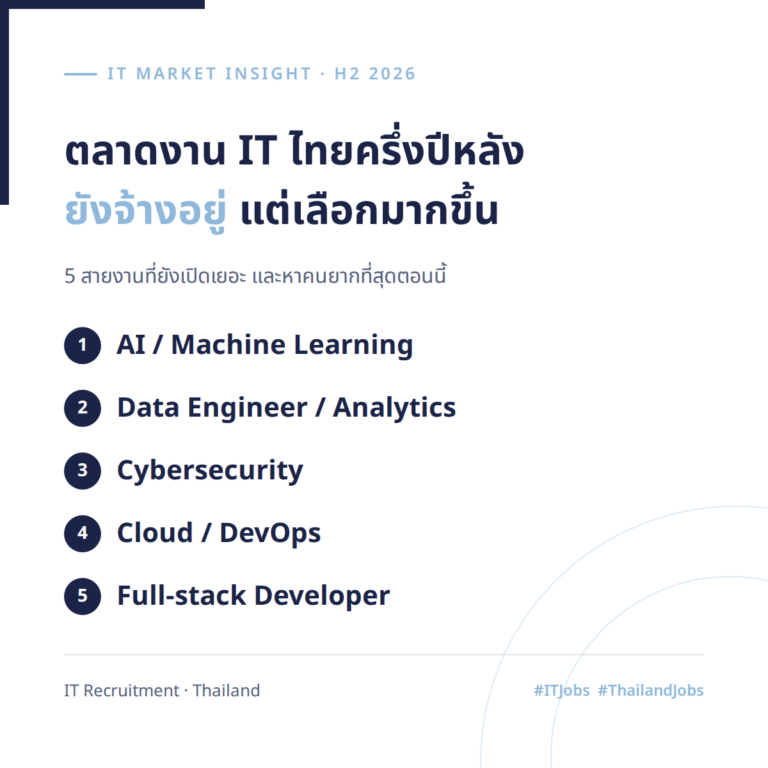 IT MARKET INSIGHT · H2 2026

ตลาดงาน IT ไทยครึ่งปีหลัง
ยังจ้างอยู่ แต่เลือกมากขึ้น

5 สายงานที่ยังเปิดเยอะ และหาคนยากที่สุดตอนนี้

1 AI / Machine Learning

2 Data Engineer / Analytics

3 Cybersecurity

4 Cloud / DevOps

5 Full-stack Developer

IT Recruitment · Thailand

#ITJobs #ThailandJobs